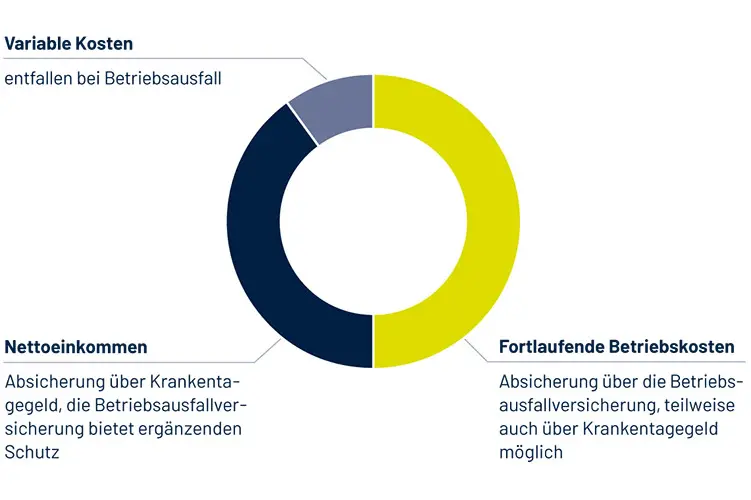 **Variable Kosten**

entfallen bei Betriebsausfall

**Nettoeinkommen**

Absicherung über Krankentagegeld, die Betriebsausfallversicherung bietet ergänzenden Schutz

**Fortlaufende Betriebskosten**

Absicherung über die Betriebsausfallversicherung, teilweise auch über Krankentagegeld möglich